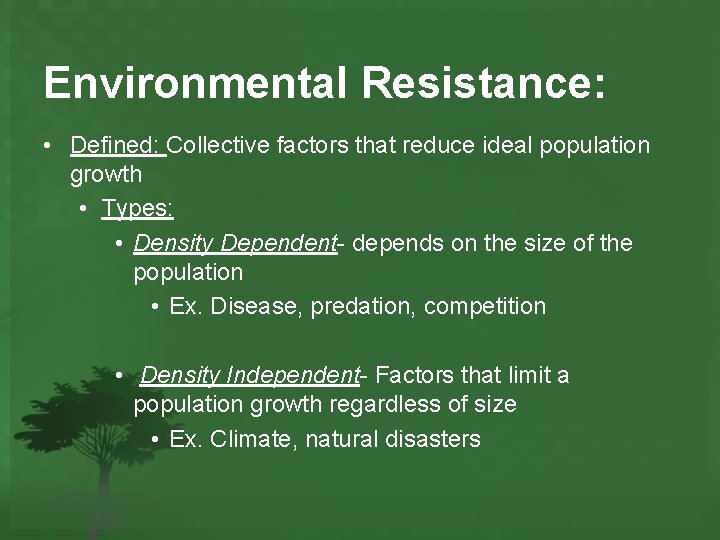 Environmental Resistance:

• Defined: Collective factors that reduce ideal population growth

• Types:

• Density Dependent- depends on the size of the population

• Ex. Disease, predation, competition

• Density Independent- Factors that limit a population growth regardless of size

• Ex. Climate, natural disasters